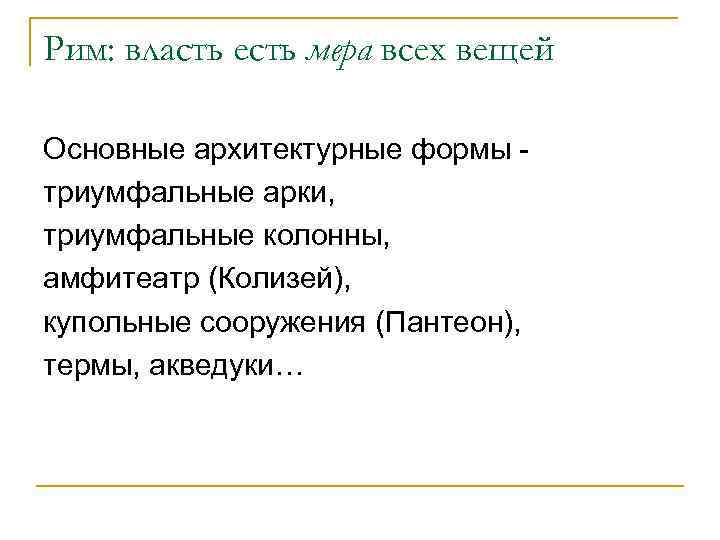 Рим: власть есть мера всех вещей

Основные архитектурные формы - триумфальные арки, триумфальные колонны, амфитеатр (Колизей), купольные сооружения (Пантеон), термы, акведуки…